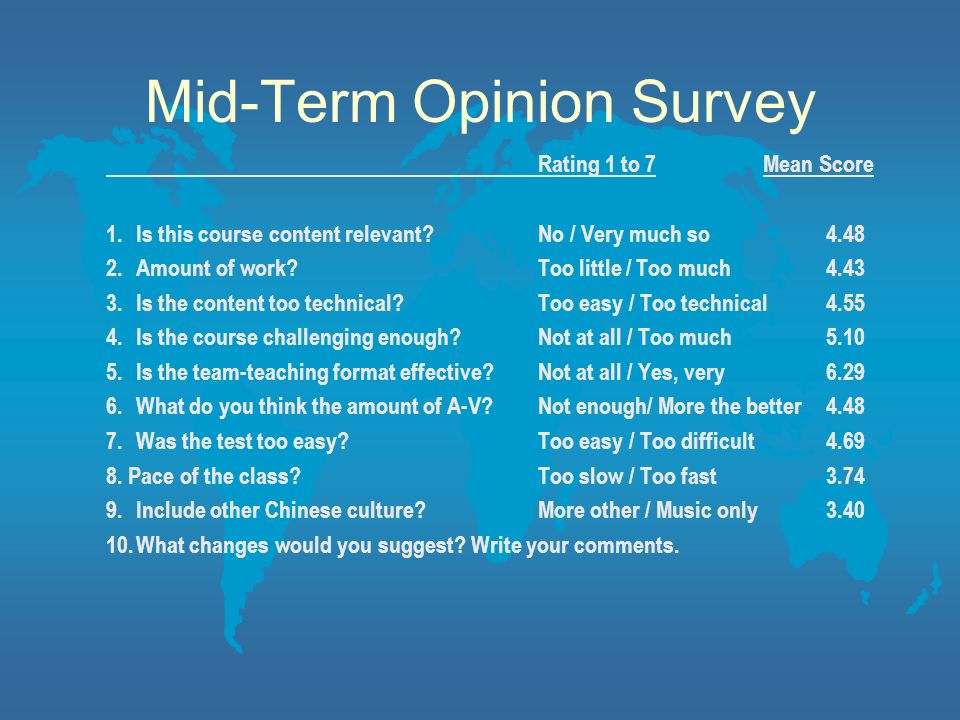 Mid-Term Opinion Survey

| | Rating 1 to 7 | Mean Score |
|---|---|---|
| 1. Is this course content relevant? | No / Very much so | 4.48 |
| 2. Amount of work? | Too little / Too much | 4.43 |
| 3. Is the content too technical? | Too easy / Too technical | 4.55 |
| 4. Is the course challenging enough? | Not at all / Too much | 5.10 |
| 5. Is the team-teaching format effective? | Not at all / Yes, very | 6.29 |
| 6. What do you think the amount of A-V? | Not enough/ More the better | 4.48 |
| 7. Was the test too easy? | Too easy / Too difficult | 4.69 |
| 8. Pace of the class? | Too slow / Too fast | 3.74 |
| 9. Include other Chinese culture? | More other / Music only | 3.40 |

10. What changes would you suggest? Write your comments.